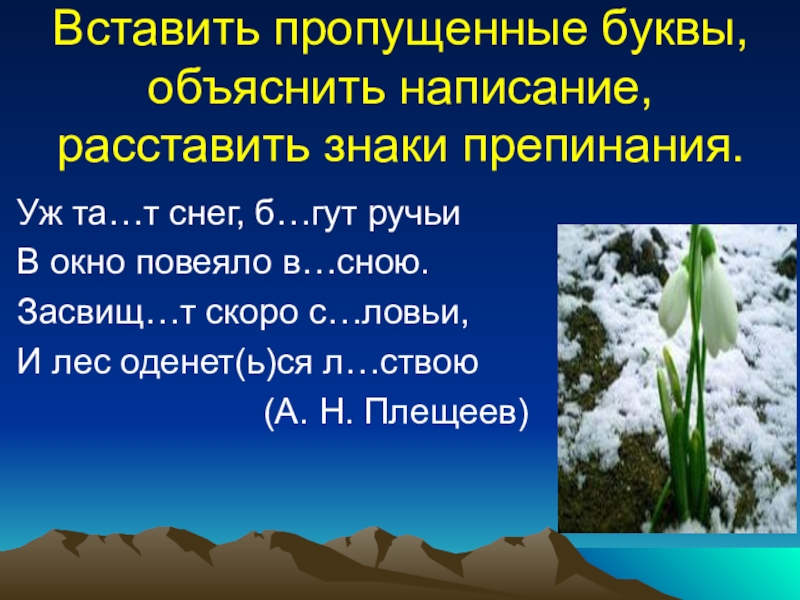 Вставить пропущенные буквы, объяснить написание, расставить знаки препинания.

Уж та…т снег, б…гут ручьи
В окно повеяло в…сною.
Засвищ…т скоро с…ловьи,
И лес оденет(ь)ся л…ствою
(А. Н. Плещеев)